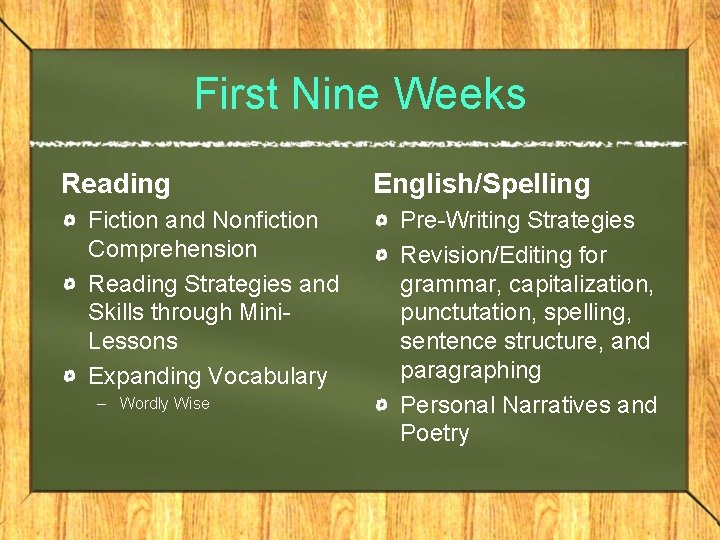 First Nine Weeks

Reading

- Fiction and Nonfiction Comprehension
- Reading Strategies and Skills through Mini-Lessons
- Expanding Vocabulary
  – Wordly Wise

English/Spelling

- Pre-Writing Strategies
- Revision/Editing for grammar, capitalization, punctutation, spelling, sentence structure, and paragraphing
- Personal Narratives and Poetry